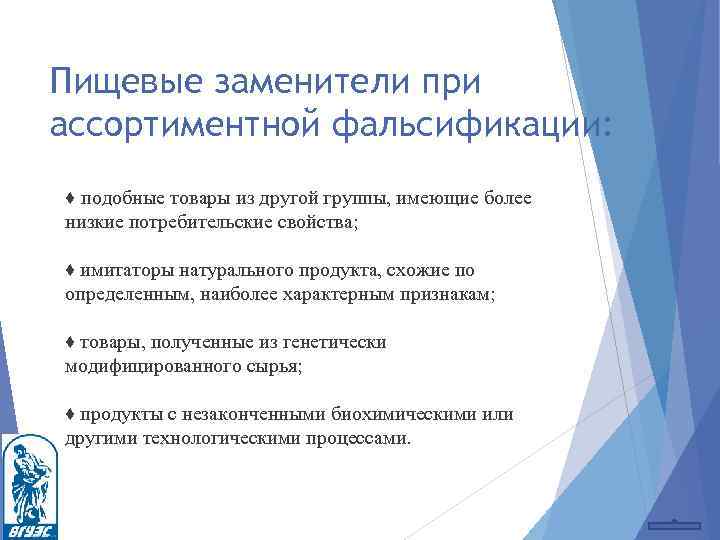 Пищевые заменители при ассортиментной фальсификации:

♦ подобные товары из другой группы, имеющие более низкие потребительские свойства;

♦ имитаторы натурального продукта, схожие по определенным, наиболее характерным признакам;

♦ товары, полученные из генетически модифицированного сырья;

♦ продукты с незаконченными биохимическими или другими технологическими процессами.

ВГУЭС